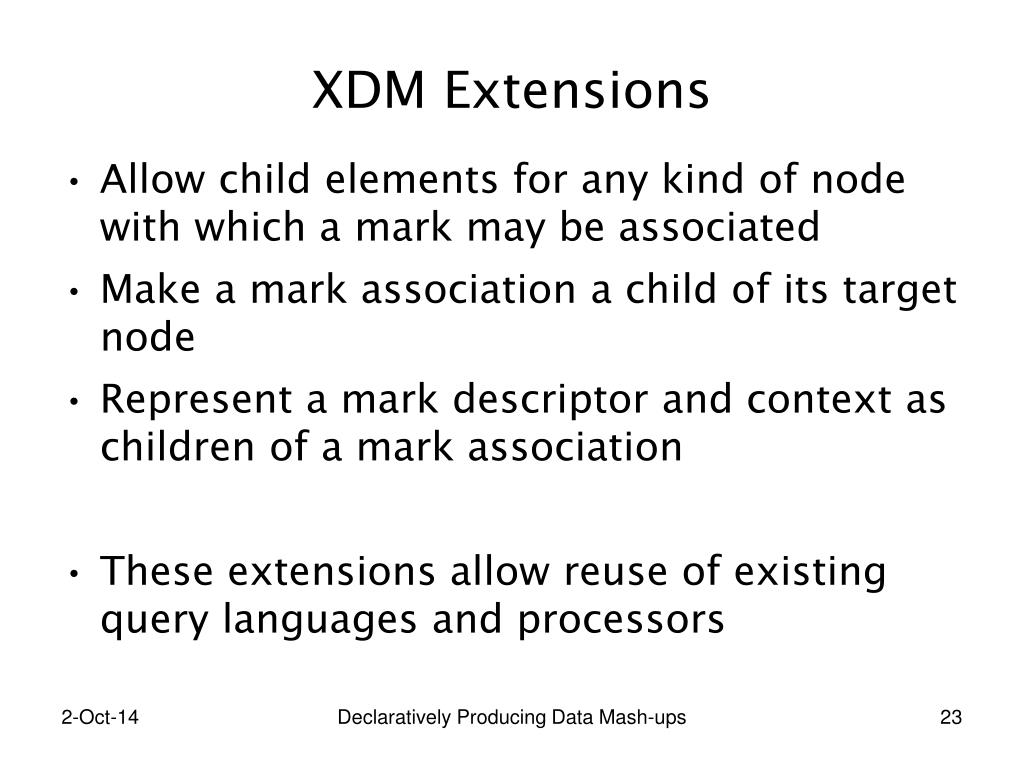 XDM Extensions

• Allow child elements for any kind of node with which a mark may be associated

• Make a mark association a child of its target node

• Represent a mark descriptor and context as children of a mark association

• These extensions allow reuse of existing query languages and processors

2-Oct-14

Declaratively Producing Data Mash-ups

23